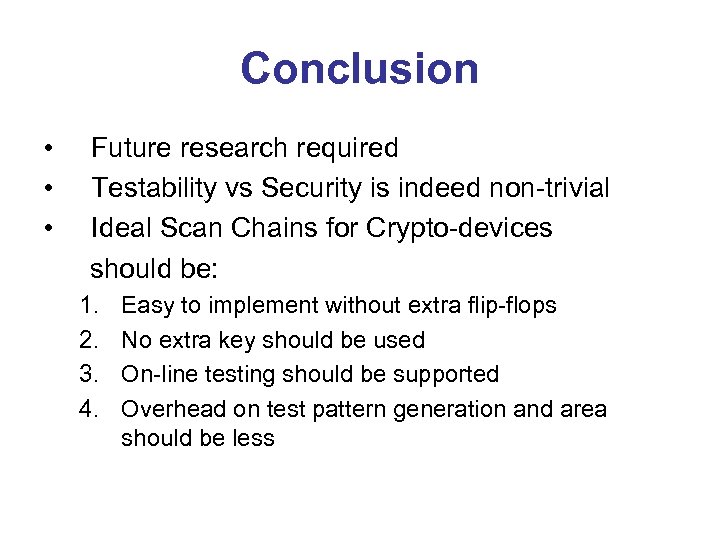 Conclusion

• Future research required
• Testability vs Security is indeed non-trivial
• Ideal Scan Chains for Crypto-devices should be:
1. Easy to implement without extra flip-flops
2. No extra key should be used
3. On-line testing should be supported
4. Overhead on test pattern generation and area should be less